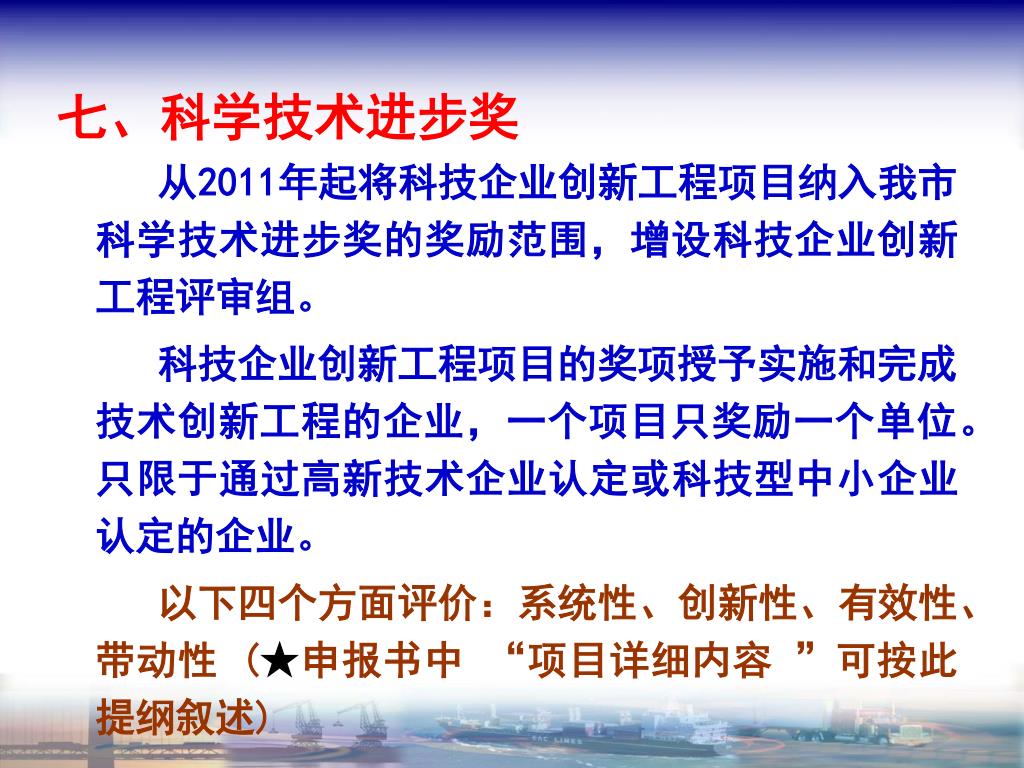 七、科学技术进步奖

从2011年起将科技企业创新工程项目纳入我市科学技术进步奖的奖励范围，增设科技企业创新工程评审组。

科技企业创新工程项目的奖项授予实施和完成技术创新工程的企业，一个项目只奖励一个单位。只限于通过高新技术企业认定或科技型中小企业认定的企业。

以下四个方面评价：系统性、创新性、有效性、带动性（★申报书中 “项目详细内容 ”可按此提纲叙述）